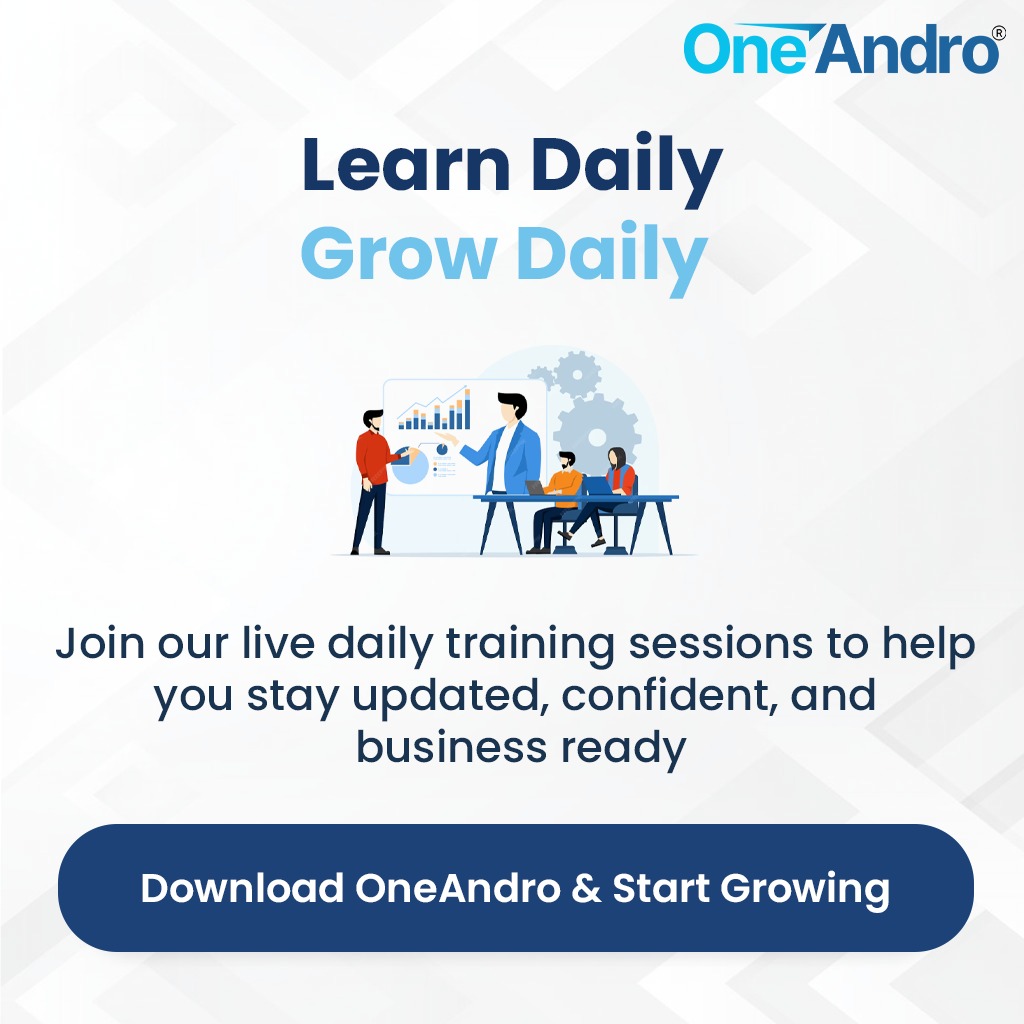 OneAndro®

Learn Daily
Grow Daily

Join our live daily training sessions to help you stay updated, confident, and business ready

Download OneAndro & Start Growing